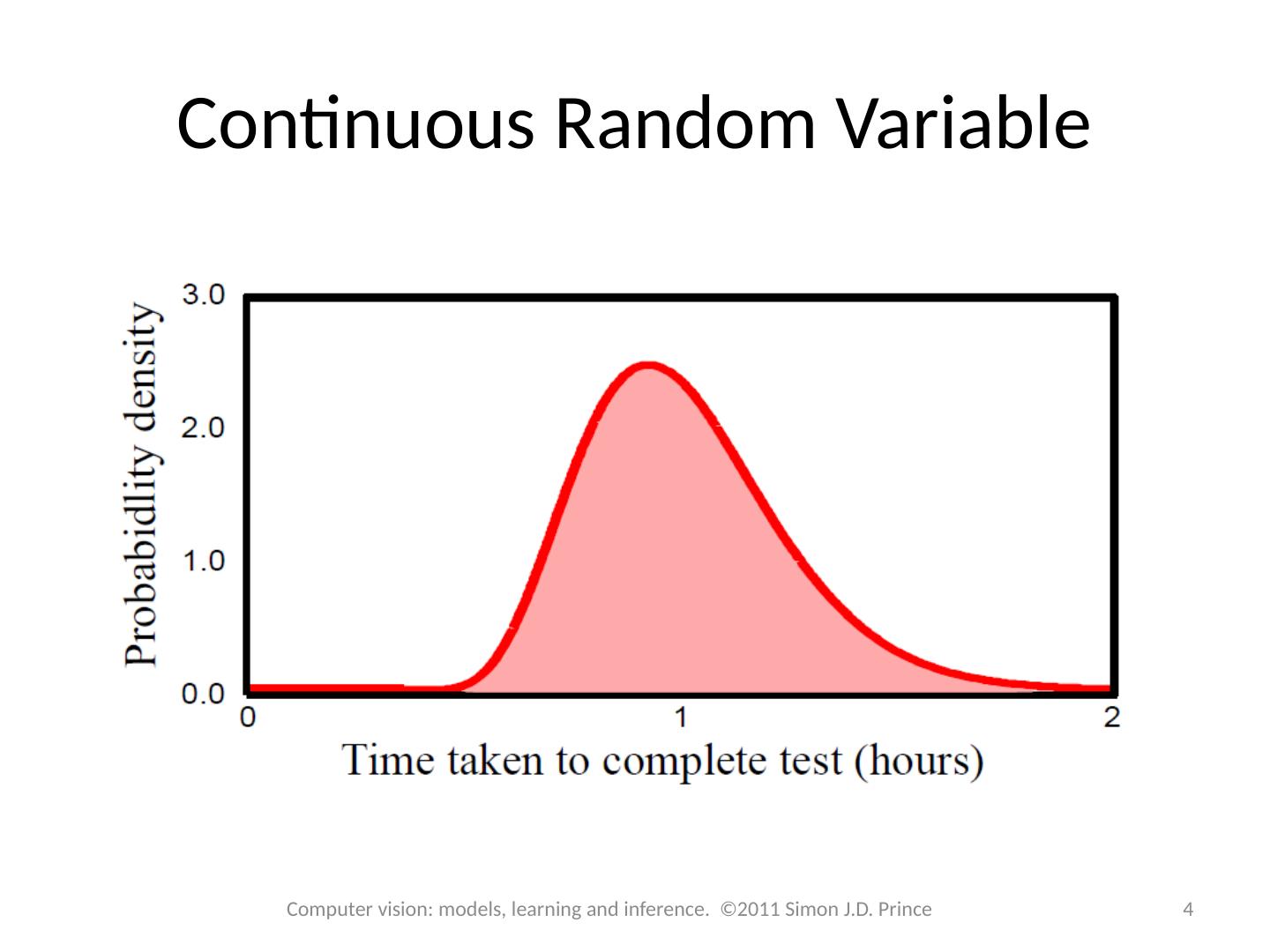 Continuous Random Variable

Probabidlity density

3.0
2.0
1.0
0.0

0
1
2

Time taken to complete test (hours)

Computer vision: models, learning and inference. ©2011 Simon J.D. Prince

4